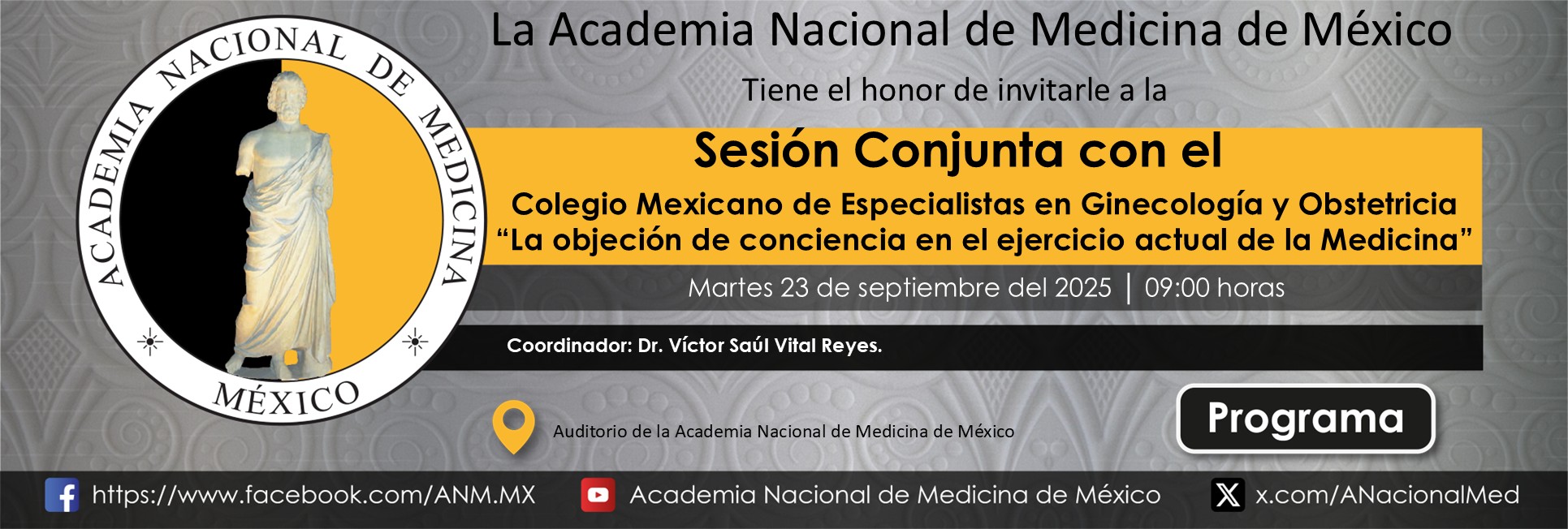 ACADEMIA NACIONAL DE MEDICINA

MÉXICO

La Academia Nacional de Medicina de México

Tiene el honor de invitarle a la

Sesión Conjunta con el

Colegio Mexicano de Especialistas en Ginecología y Obstetricia
“La objeción de conciencia en el ejercicio actual de la Medicina”

Martes 23 de septiembre del 2025 | 09:00 horas

Coordinador: Dr. Víctor Saúl Vital Reyes.

Auditorio de la Academia Nacional de Medicina de México

Programa

https://www.facebook.com/ANM.MX

Academia Nacional de Medicina de México

x.com/ANacionalMed